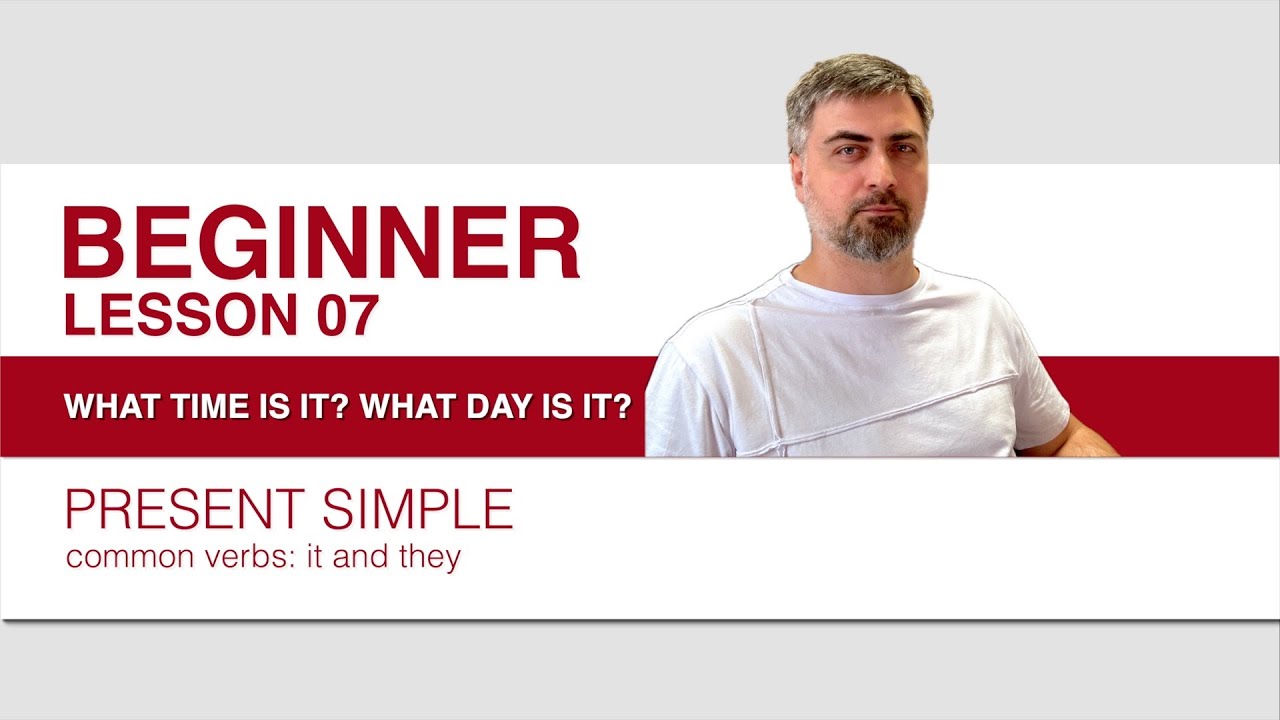 BEGINNER
LESSON 07

WHAT TIME IS IT? WHAT DAY IS IT?

PRESENT SIMPLE
common verbs: it and they